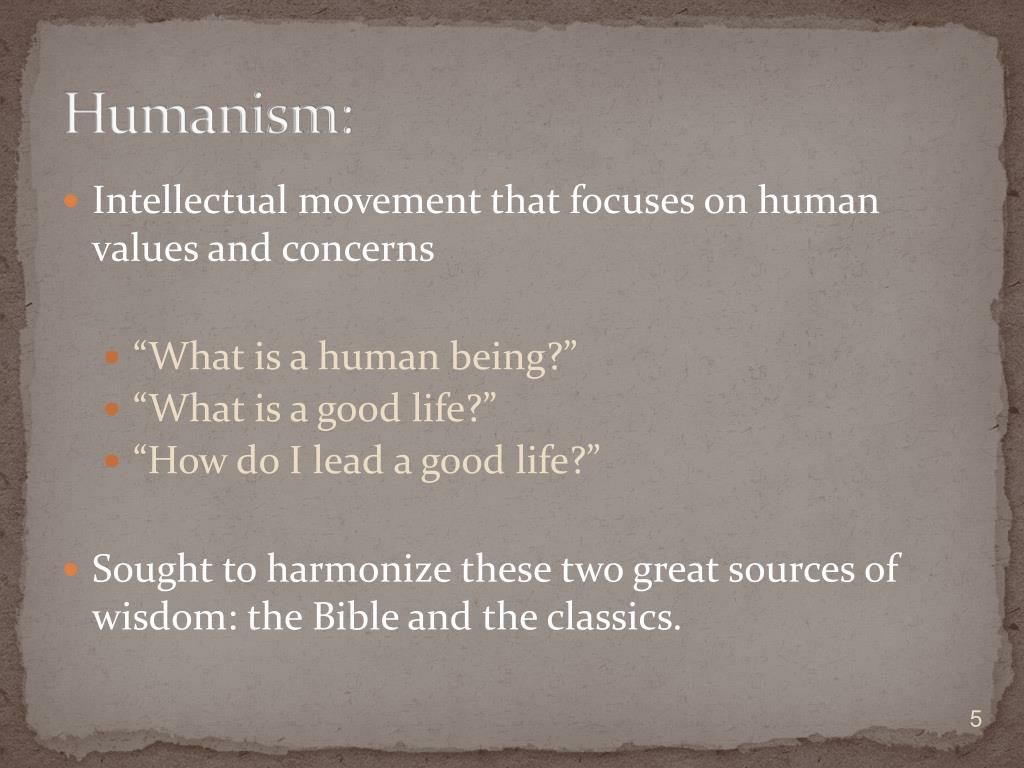 Humanism:

Intellectual movement that focuses on human values and concerns

“What is a human being?”
“What is a good life?”
“How do I lead a good life?”

Sought to harmonize these two great sources of wisdom: the Bible and the classics.

5